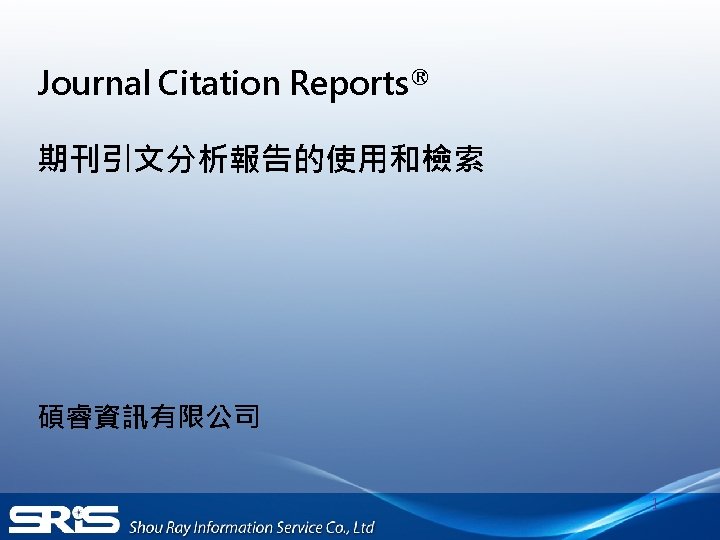 Journal Citation Reports®

期刊引文分析報告的使用和檢索

碩睿資訊有限公司

SRIS Shou Ray Information Service Co., Ltd

1